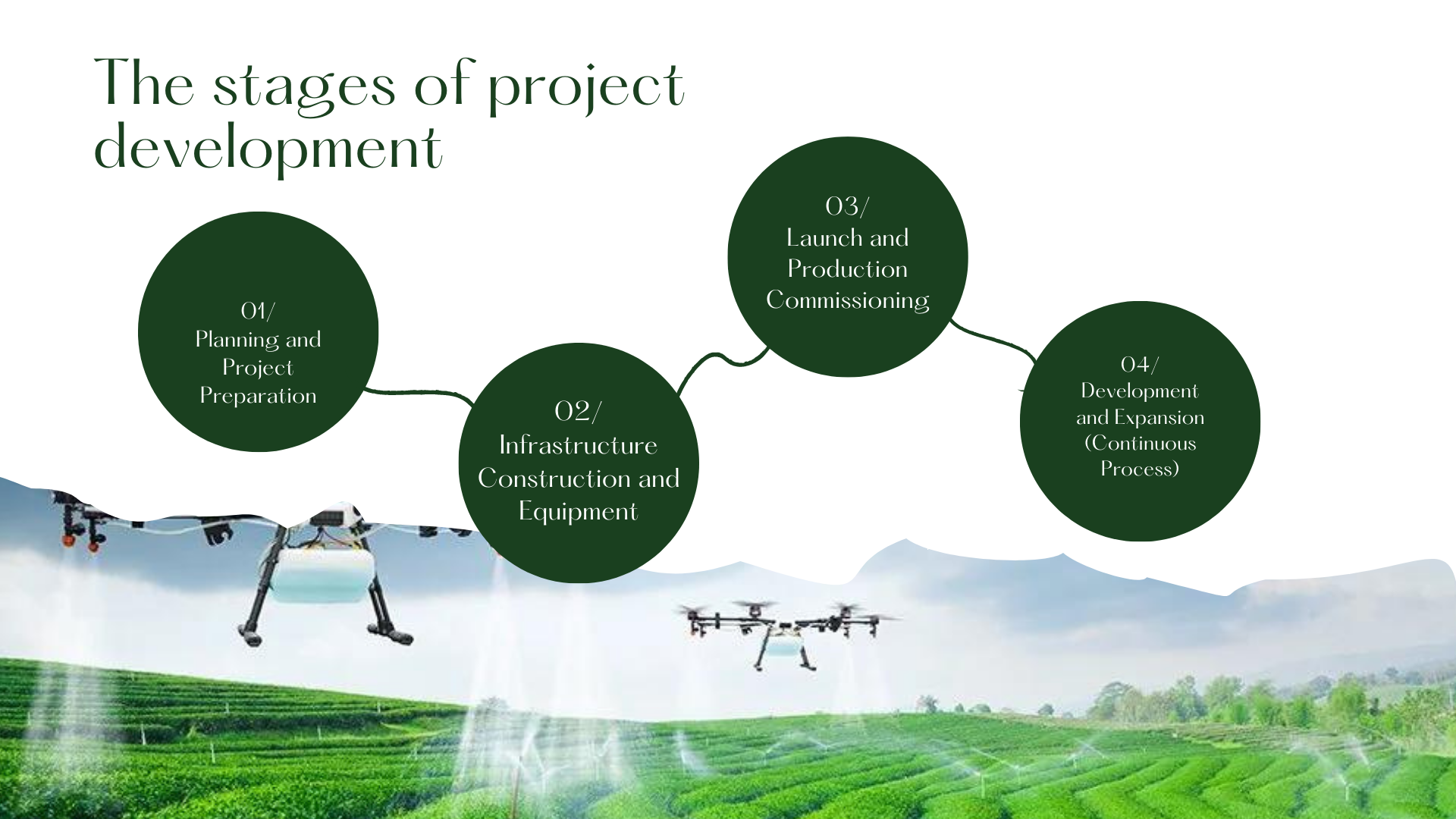 The stages of project development

01/
Planning and Project Preparation

02/
Infrastructure Construction and Equipment

03/
Launch and Production Commissioning

04/
Development and Expansion (Continuous Process)